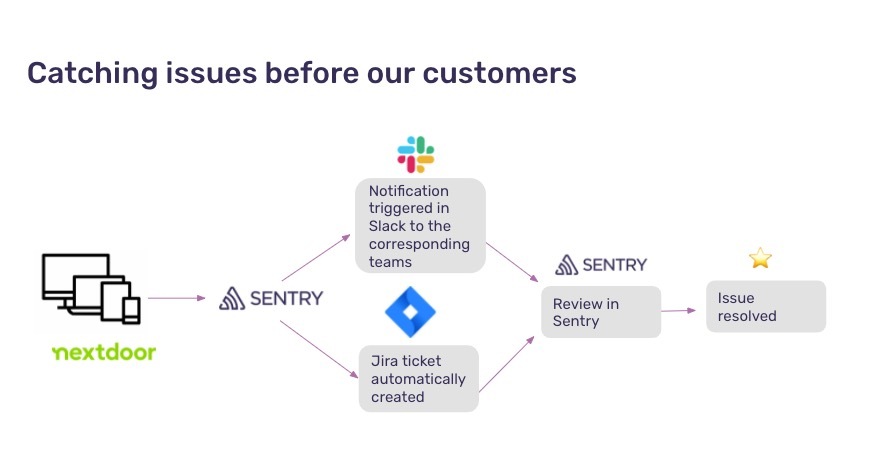 Catching issues before our customers

nextdoor

SENTRY

Notification triggered in Slack to the corresponding teams

Jira ticket automatically created

SENTRY

Review in Sentry

Issue resolved